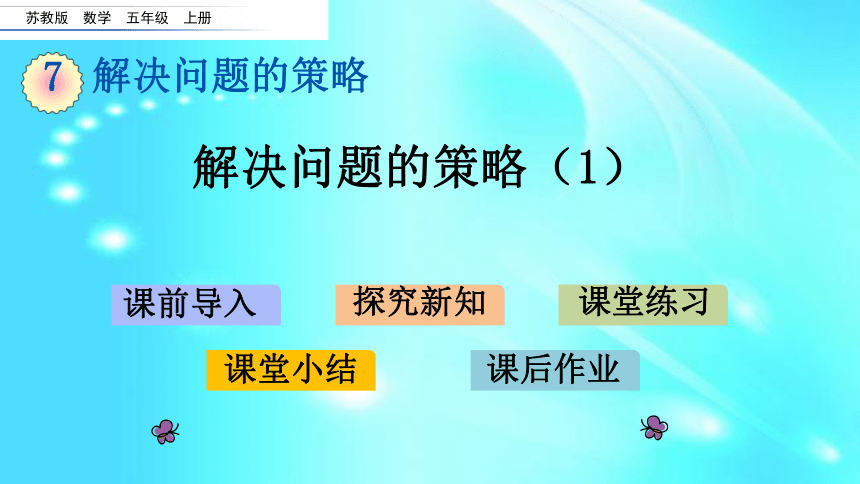 苏教版　数学　五年级　上册

7 解决问题的策略

解决问题的策略（1）

课前导入

探究新知

课堂练习

课堂小结

课后作业